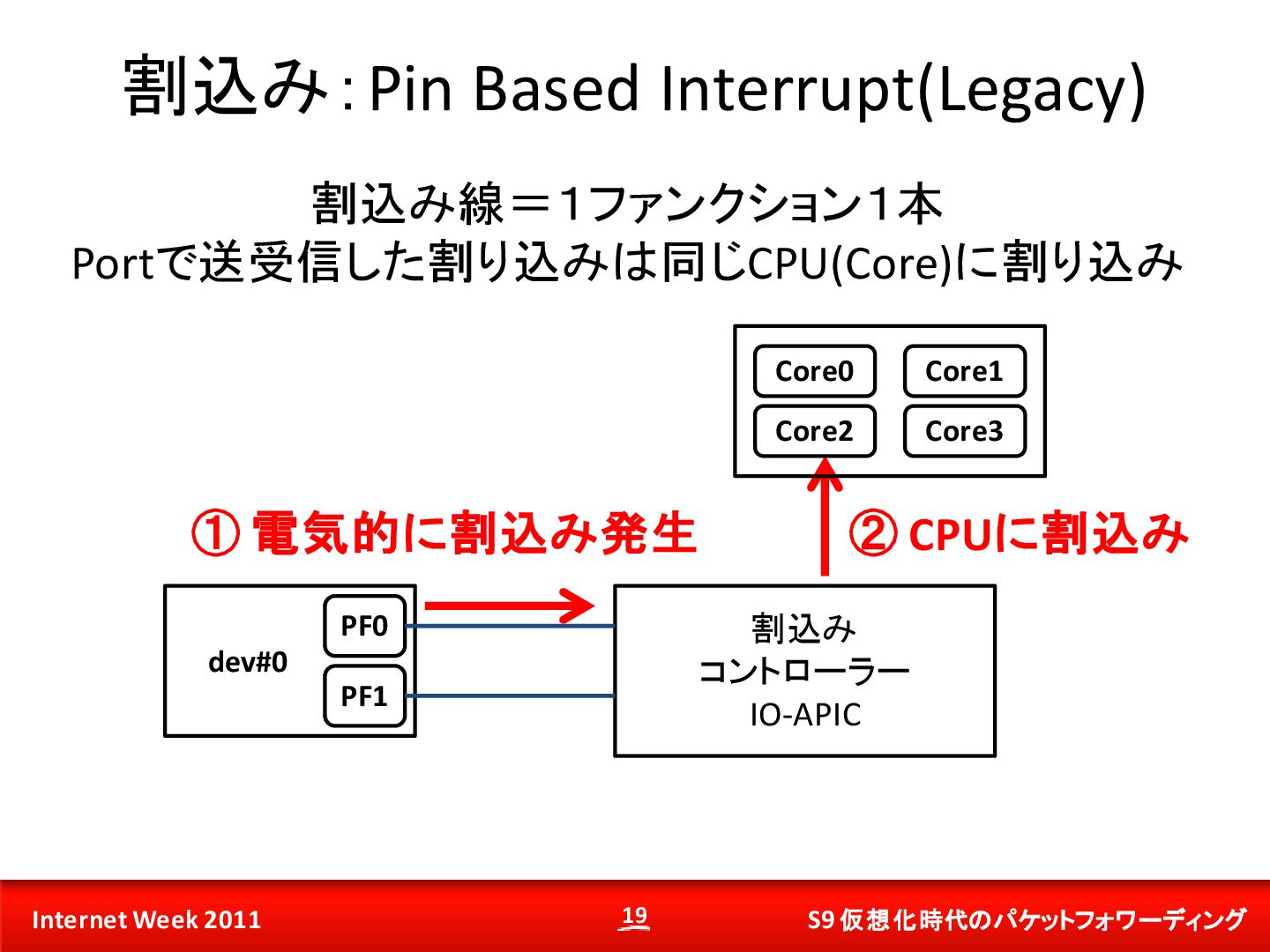 割込み：Pin Based Interrupt(Legacy)

割込み線＝1ファンクション1本
Portで送受信した割り込みは同じCPU(Core)に割り込み

Core0
Core1
Core2
Core3

① 電気的に割込み発生

② CPUに割込み

dev#0
PF0
PF1

割込み
コントローラー
IO-APIC

Internet Week 2011
19
S9 仮想化時代のパケットフォワーディング